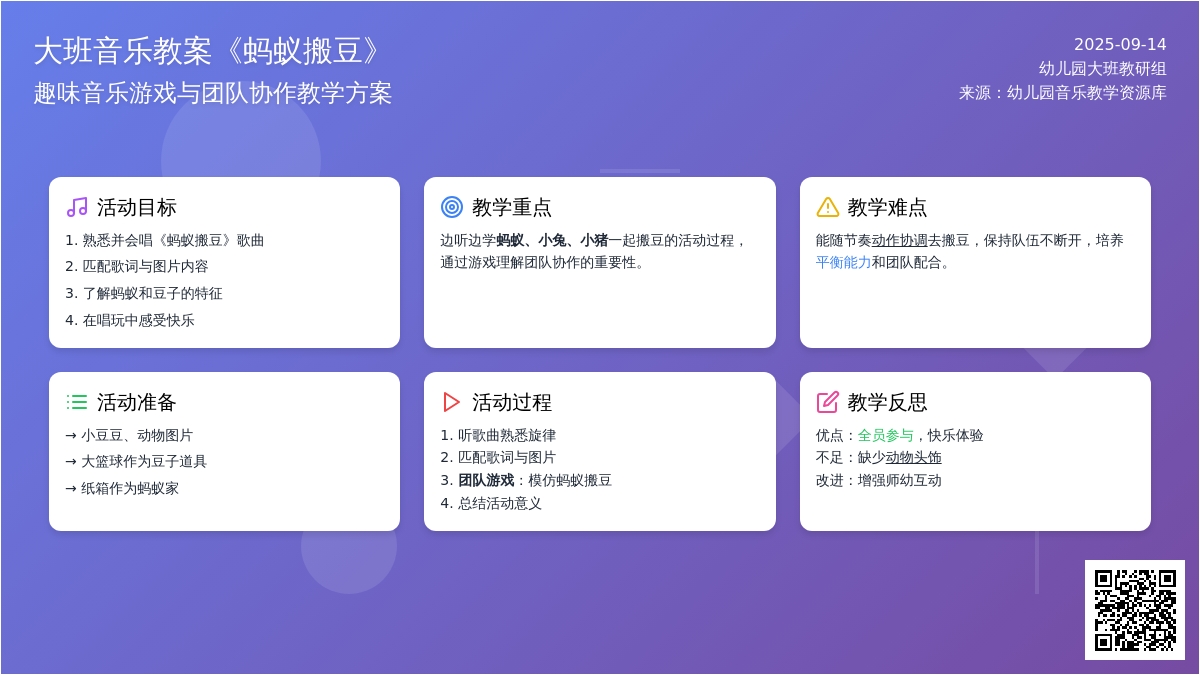 大班音乐教案《蚂蚁搬豆》

趣味音乐游戏与团队协作教学方案

2025-09-14
幼儿园大班教研组
来源：幼儿园音乐教学资源库

活动目标

1. 熟悉并会唱《蚂蚁搬豆》歌曲
2. 匹配歌词与图片内容
3. 了解蚂蚁和豆子的特征
4. 在唱玩中感受快乐

教学重点

边听边学蚂蚁、小兔、小猪一起搬豆的活动过程，通过游戏理解团队协作的重要性。

教学难点

能随节奏动作协调去搬豆，保持队伍不断开，培养平衡能力和团队配合。

活动准备

→ 小豆豆、动物图片
→ 大篮球作为豆子道具
→ 纸箱作为蚂蚁家

活动过程

1. 听歌曲熟悉旋律
2. 匹配歌词与图片
3. 团队游戏：模仿蚂蚁搬豆
4. 总结活动意义

教学反思

优点：全员参与，快乐体验
不足：缺少动物头饰
改进：增强师幼互动